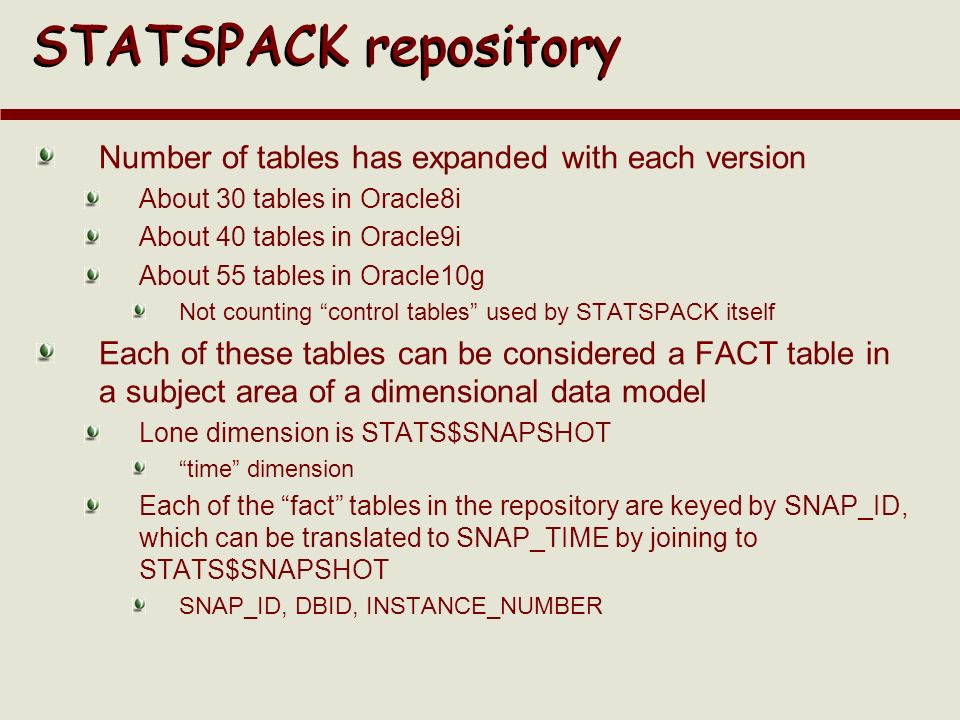 STATSPACK repository

Number of tables has expanded with each version

About 30 tables in Oracle8i

About 40 tables in Oracle9i

About 55 tables in Oracle10g

Not counting “control tables” used by STATSPACK itself

Each of these tables can be considered a FACT table in a subject area of a dimensional data model

Lone dimension is STATS$SNAPSHOT

“time” dimension

Each of the “fact” tables in the repository are keyed by SNAP_ID, which can be translated to SNAP_TIME by joining to STATS$SNAPSHOT

SNAP_ID, DBID, INSTANCE_NUMBER